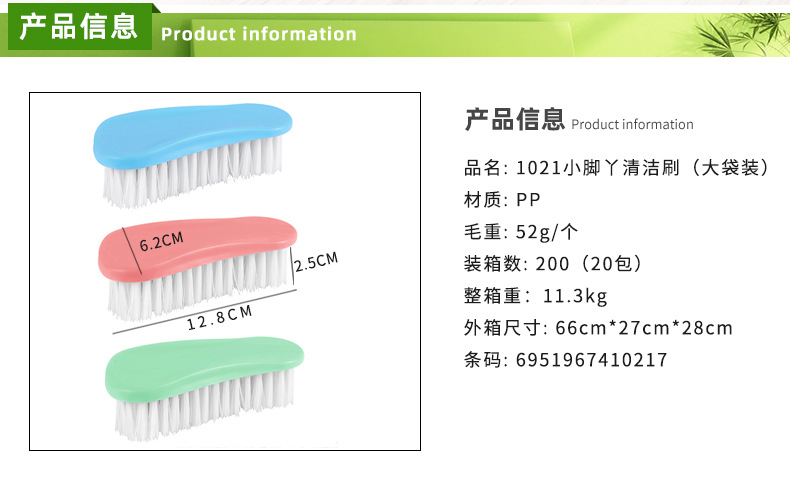 产品信息 Product information

6.2CM
2.5CM
12.8CM

产品信息 Product information

品名: 1021小脚丫清洁刷（大袋装）

材质: PP

毛重: 52g/个

装箱数: 200（20包）

整箱重: 11.3kg

外箱尺寸: 66cm*27cm*28cm

条码: 6951967410217